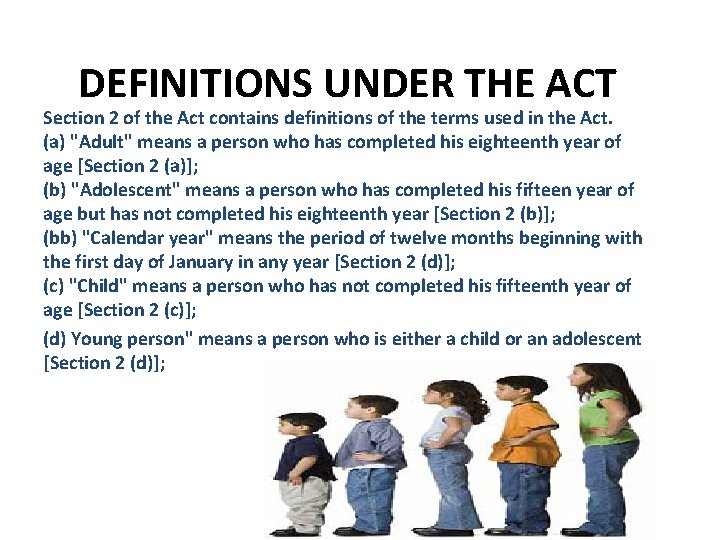 DEFINITIONS UNDER THE ACT

Section 2 of the Act contains definitions of the terms used in the Act.
(a) "Adult" means a person who has completed his eighteenth year of age [Section 2 (a)];
(b) "Adolescent" means a person who has completed his fifteen year of age but has not completed his eighteenth year [Section 2 (b)];
(bb) "Calendar year" means the period of twelve months beginning with the first day of January in any year [Section 2 (d)];
(c) "Child" means a person who has not completed his fifteenth year of age [Section 2 (c)];
(d) Young person" means a person who is either a child or an adolescent [Section 2 (d)];